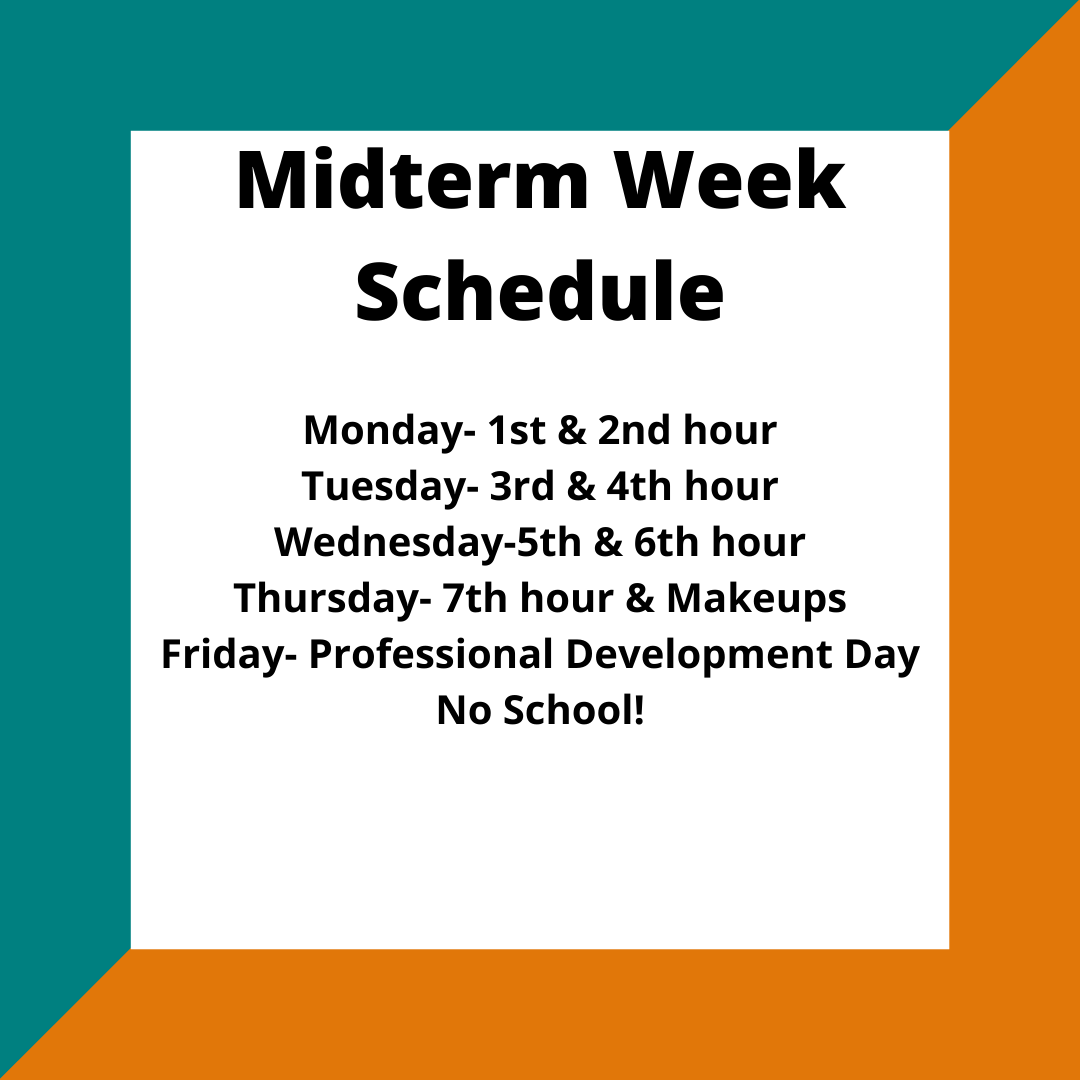 Midterm Week Schedule

Monday- 1st & 2nd hour
Tuesday- 3rd & 4th hour
Wednesday-5th & 6th hour
Thursday- 7th hour & Makeups
Friday- Professional Development Day
No School!